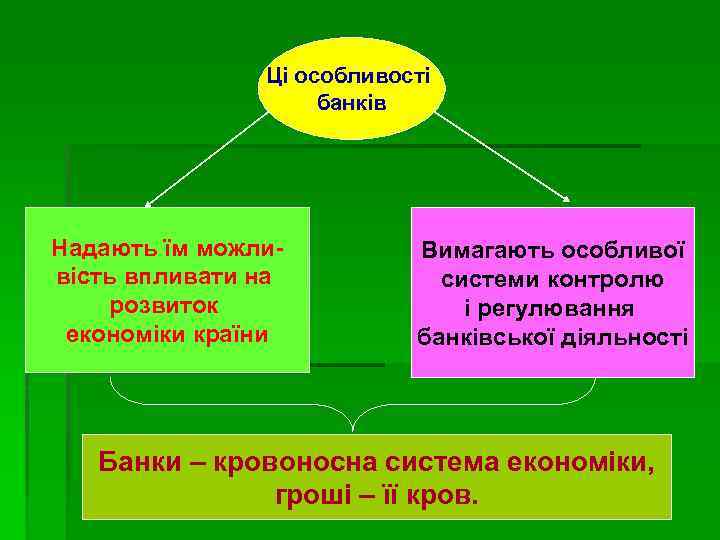 Ці особливості банків

Надають їм можливість впливати на розвиток економіки країни

Вимагають особливої системи контролю і регулювання банківської діяльності

Банки – кровоносна система економіки, гроші – її кров.